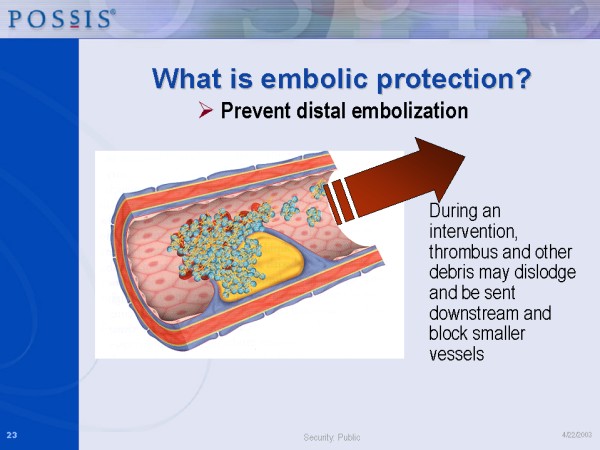 POSSIS®

What is embolic protection?

➢ Prevent distal embolization

During an intervention, thrombus and other debris may dislodge and be sent downstream and block smaller vessels

23

Security: Public

4/22/2003